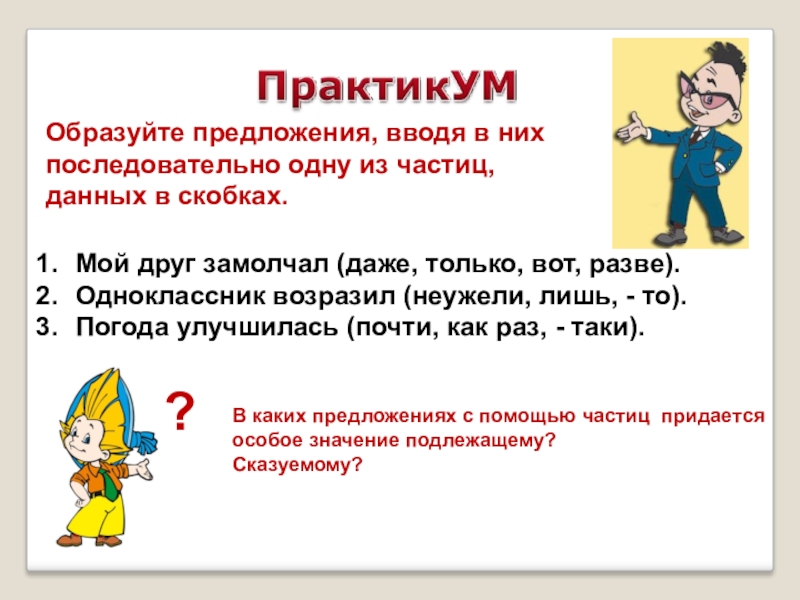 ПрактикУМ

Образуйте предложения, вводя в них последовательно одну из частиц, данных в скобках.

1. Мой друг замолчал (даже, только, вот, разве).
2. Одноклассник возразил (неужели, лишь, - то).
3. Погода улучшилась (почти, как раз, - таки).

?

В каких предложениях с помощью частиц придается особое значение подлежащему? Сказуемому?